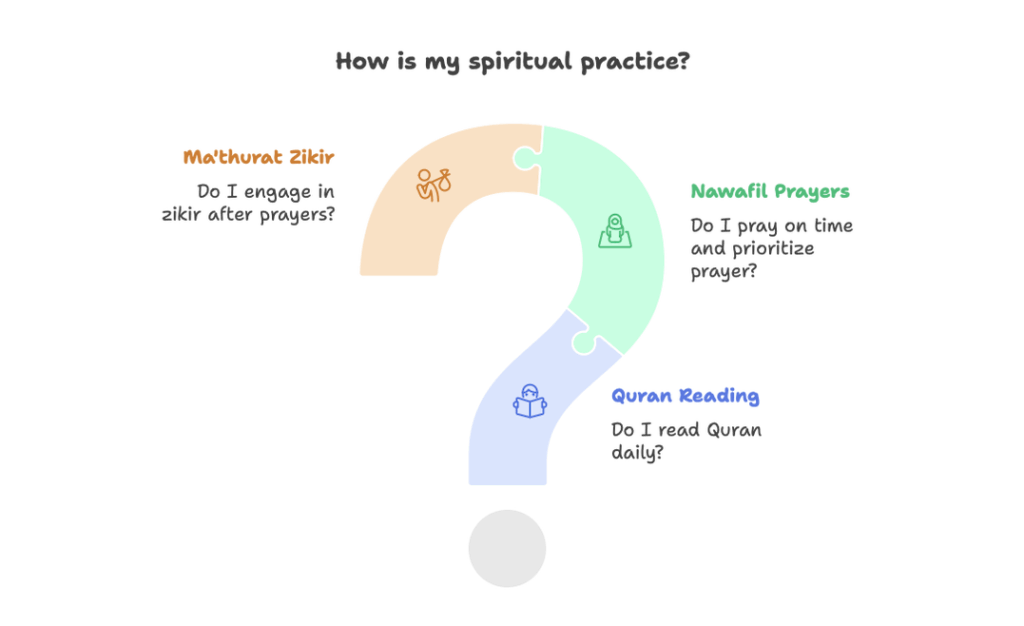 How is my spiritual practice?

Ma'thurat Zikir

Do I engage in zikir after prayers?

Nawafil Prayers

Do I pray on time and prioritize prayer?

Quran Reading

Do I read Quran daily?